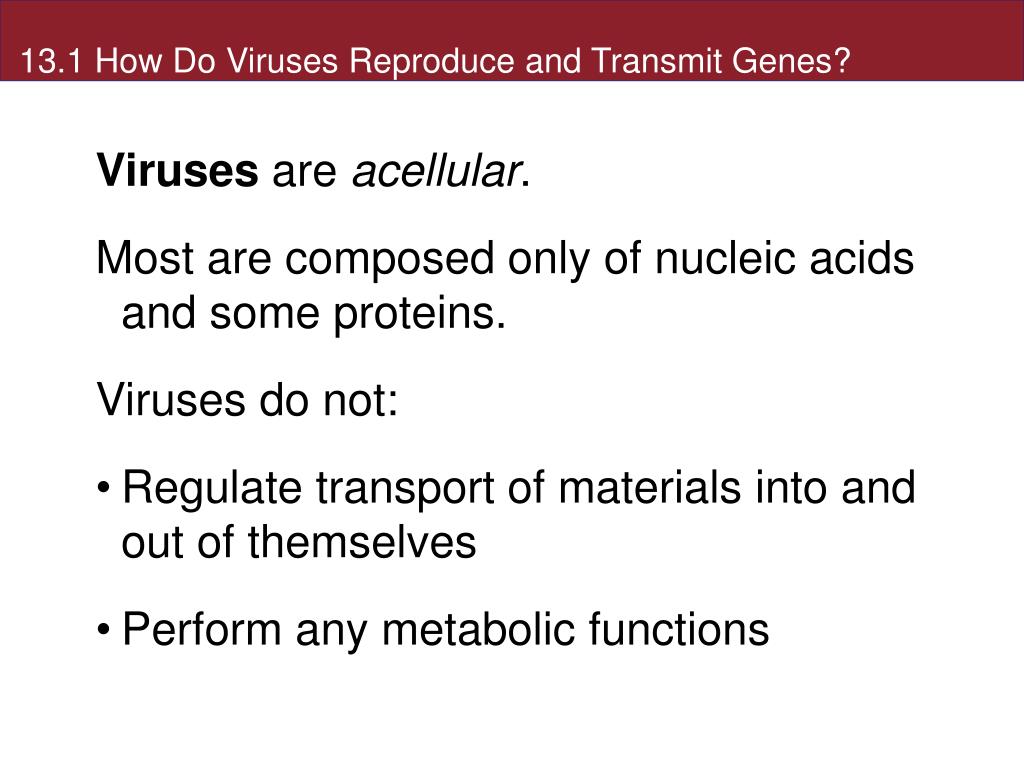 13.1 How Do Viruses Reproduce and Transmit Genes?

Viruses are acellular.

Most are composed only of nucleic acids and some proteins.

Viruses do not:

• Regulate transport of materials into and out of themselves

• Perform any metabolic functions